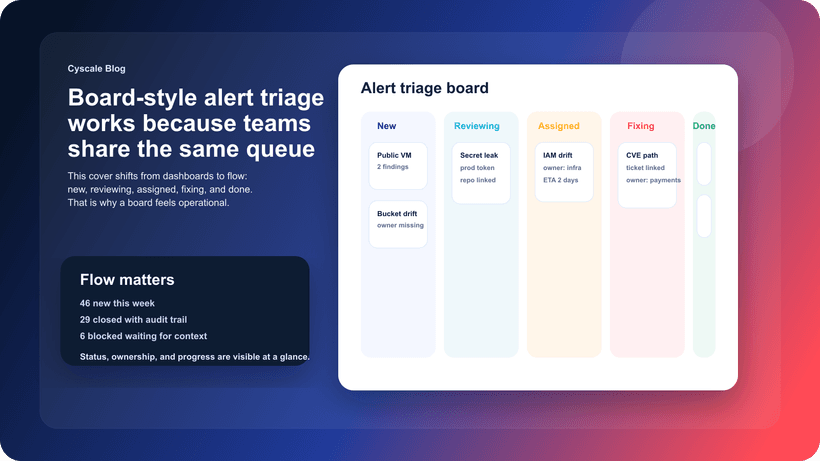 Cyscale Blog

Board-style alert triage works because teams share the same queue

This cover shifts from dashboards to flow: new, reviewing, assigned, fixing, and done. That is why a board feels operational.

Flow matters

46 new this week

29 closed with audit trail

6 blocked waiting for context

Status, ownership, and progress are visible at a glance.

Alert triage board

New

Public VM
2 findings

Bucket drift
owner missing

Reviewing

Secret leak
prod token
repo linked

Assigned

IAM drift
owner: infra
ETA 2 days

Fixing

CVE path
ticket linked
owner: payments

Done